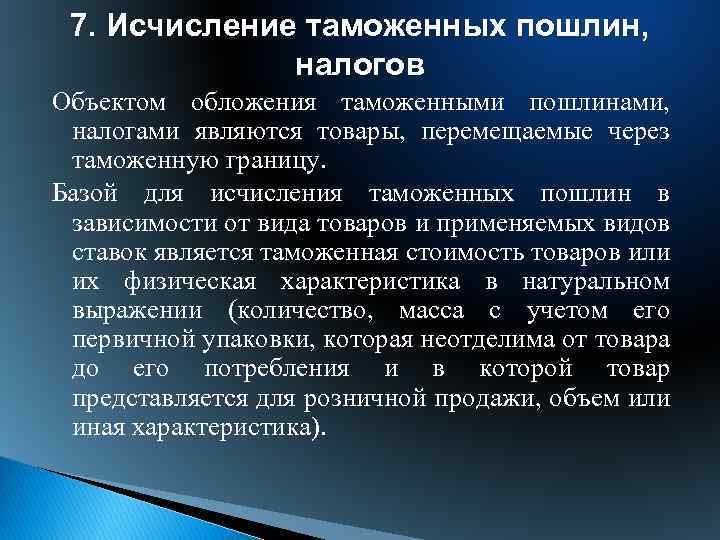 7. Исчисление таможенных пошлин, налогов

Объектом обложения таможенными пошлинами, налогами являются товары, перемещаемые через таможенную границу.

Базой для исчисления таможенных пошлин в зависимости от вида товаров и применяемых видов ставок является таможенная стоимость товаров или их физическая характеристика в натуральном выражении (количество, масса с учетом его первичной упаковки, которая неотделима от товара до его потребления и в которой товар представляется для розничной продажи, объем или иная характеристика).